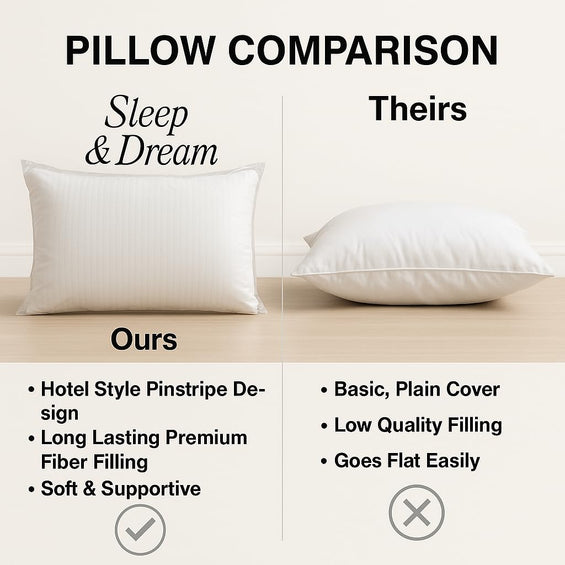 PILLOW COMPARISON

Sleep & Dream

Ours

• Hotel Style Pinstripe Design
• Long Lasting Premium Fiber Filling
• Soft & Supportive

Theirs

• Basic, Plain Cover
• Low Quality Filling
• Goes Flat Easily